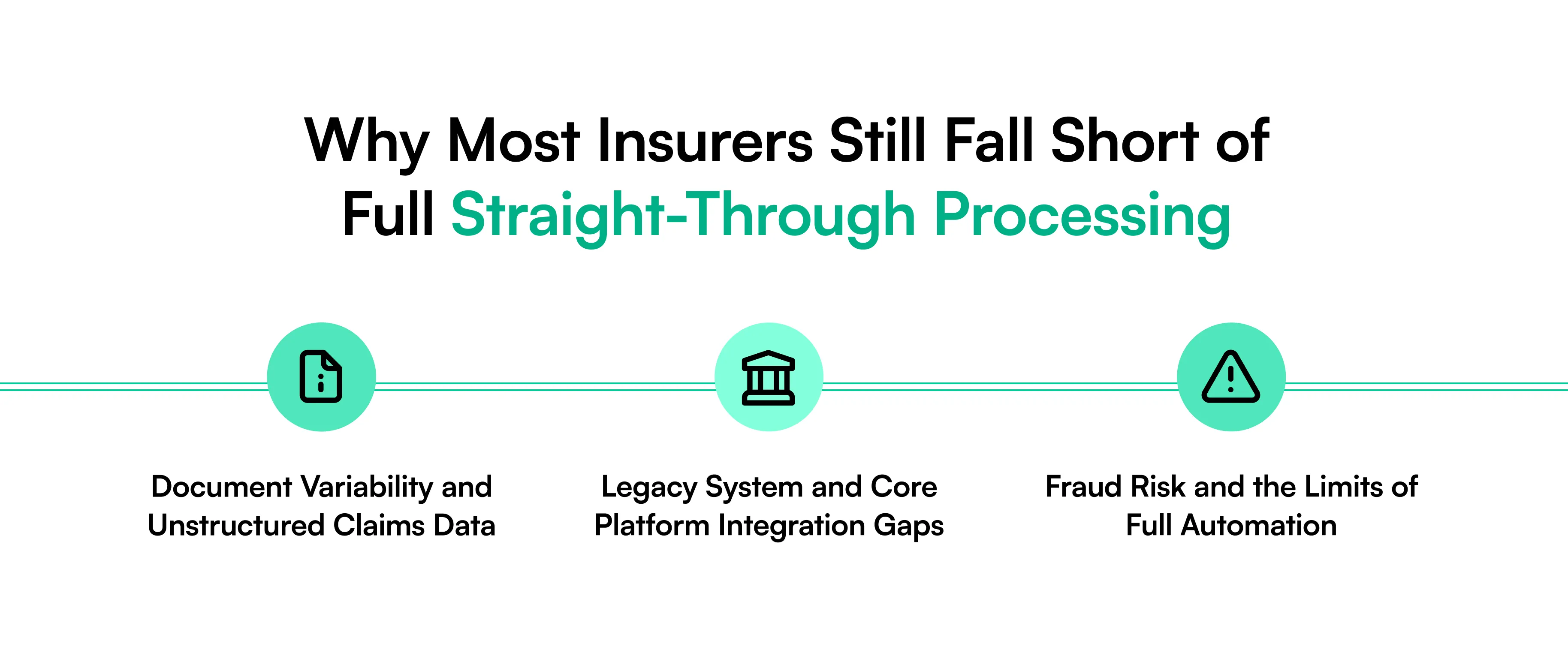 Why Most Insurers Still Fall Short of Full Straight-Through Processing

Document Variability and Unstructured Claims Data

Legacy System and Core Platform Integration Gaps

Fraud Risk and the Limits of Full Automation